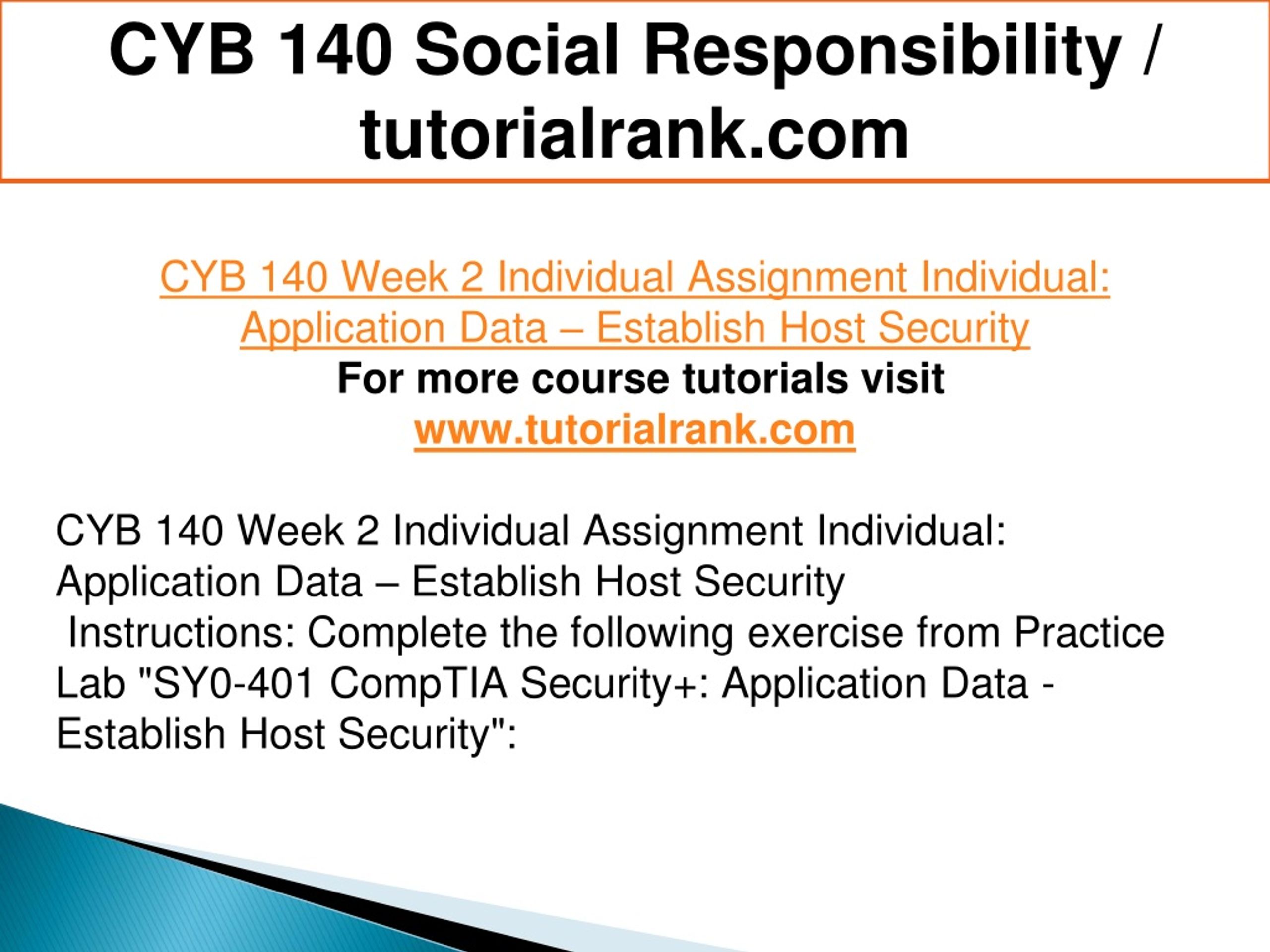 CYB 140 Social Responsibility / tutorialrank.com

CYB 140 Week 2 Individual Assignment Individual: Application Data – Establish Host Security
For more course tutorials visit
www.tutorialrank.com

CYB 140 Week 2 Individual Assignment Individual: Application Data – Establish Host Security
Instructions: Complete the following exercise from Practice Lab "SY0-401 CompTIA Security+: Application Data - Establish Host Security":